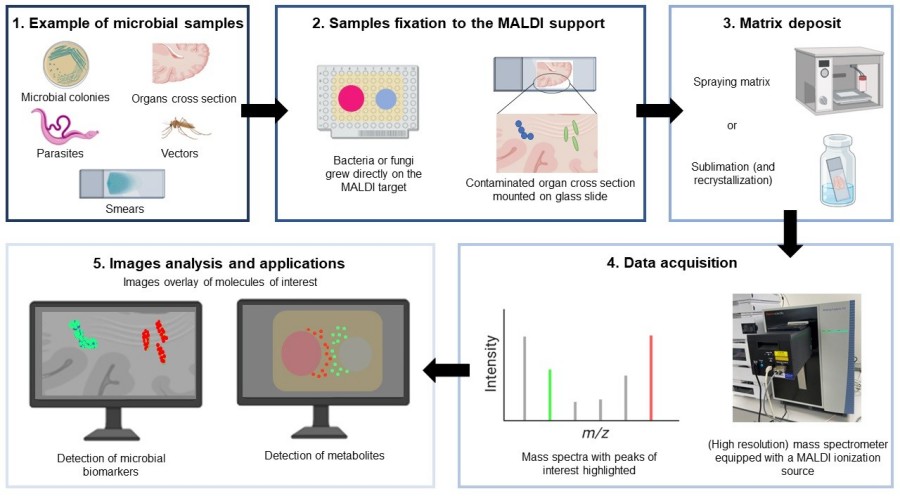 1. Example of microbial samples

Microbial colonies

Organs cross section

Parasites

Vectors

Smears

2. Samples fixation to the MALDI support

Bacteria or fungi grew directly on the MALDI target

Contaminated organ cross section mounted on glass slide

3. Matrix deposit

Spraying matrix

or

Sublimation (and recrystallization)

4. Data acquisition

Intensity

$m/z$

Mass spectra with peaks of interest highlighted

(High resolution) mass spectrometer equipped with a MALDI ionization source

5. Images analysis and applications

Images overlay of molecules of interest

Detection of microbial biomarkers

Detection of metabolites